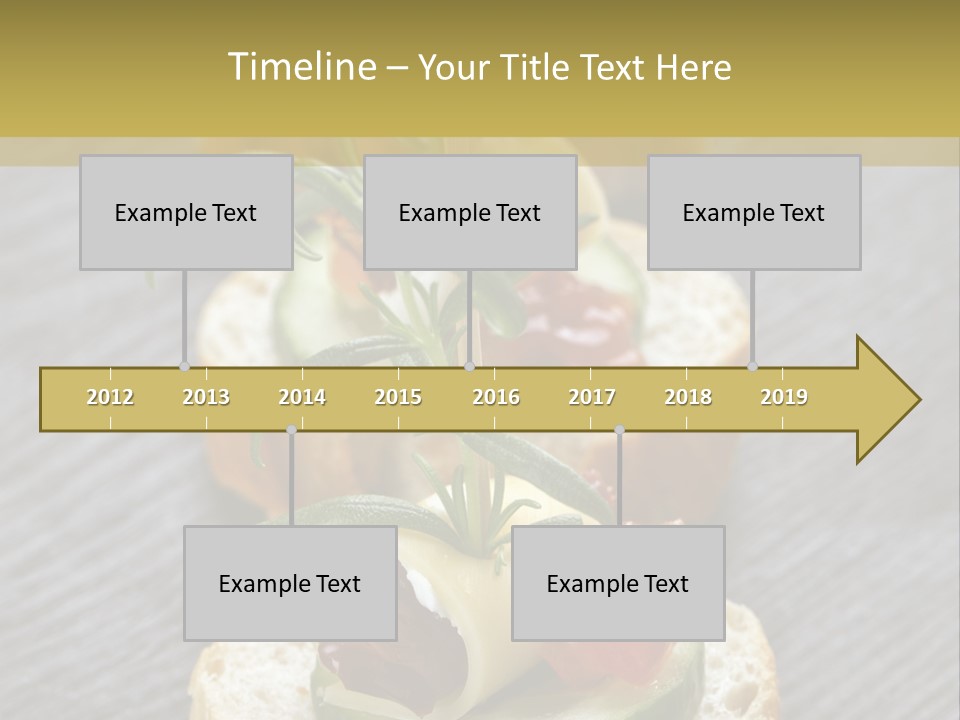 Timeline – Your Title Text Here

Example Text

Example Text

Example Text

2012 2013 2014 2015 2016 2017 2018 2019

Example Text

Example Text